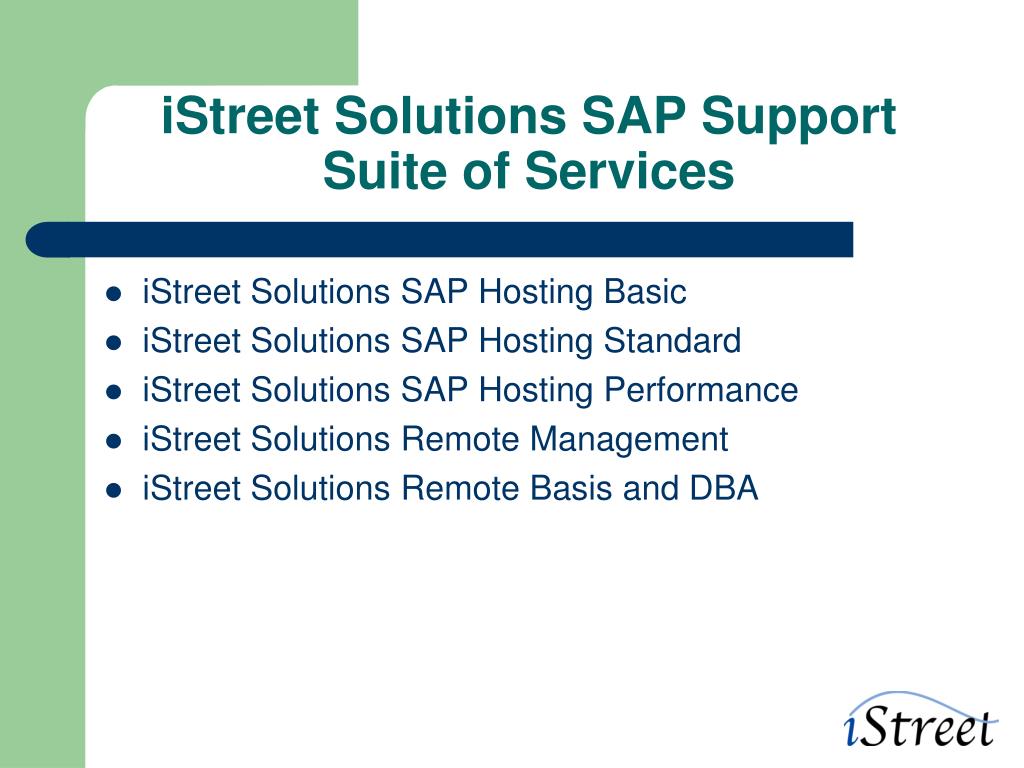 iStreet Solutions SAP Support Suite of Services

- iStreet Solutions SAP Hosting Basic
- iStreet Solutions SAP Hosting Standard
- iStreet Solutions SAP Hosting Performance
- iStreet Solutions Remote Management
- iStreet Solutions Remote Basis and DBA

iStreet